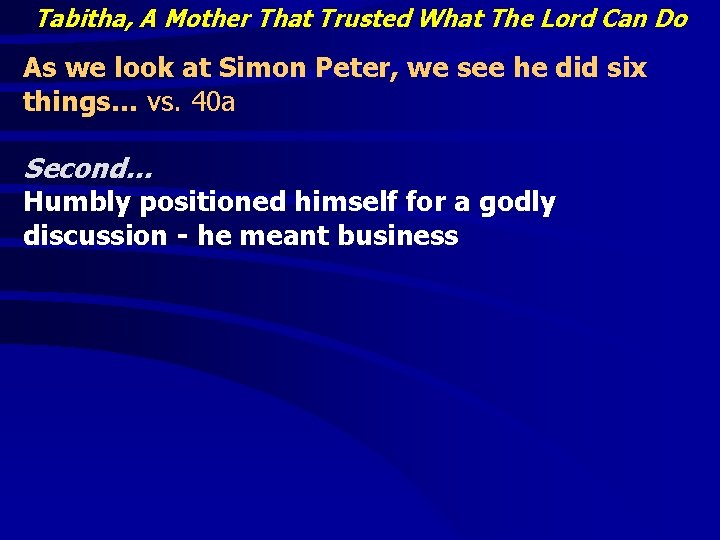 Tabitha, A Mother That Trusted What The Lord Can Do

As we look at Simon Peter, we see he did six things... vs. 40a

Second...
Humbly positioned himself for a godly discussion - he meant business